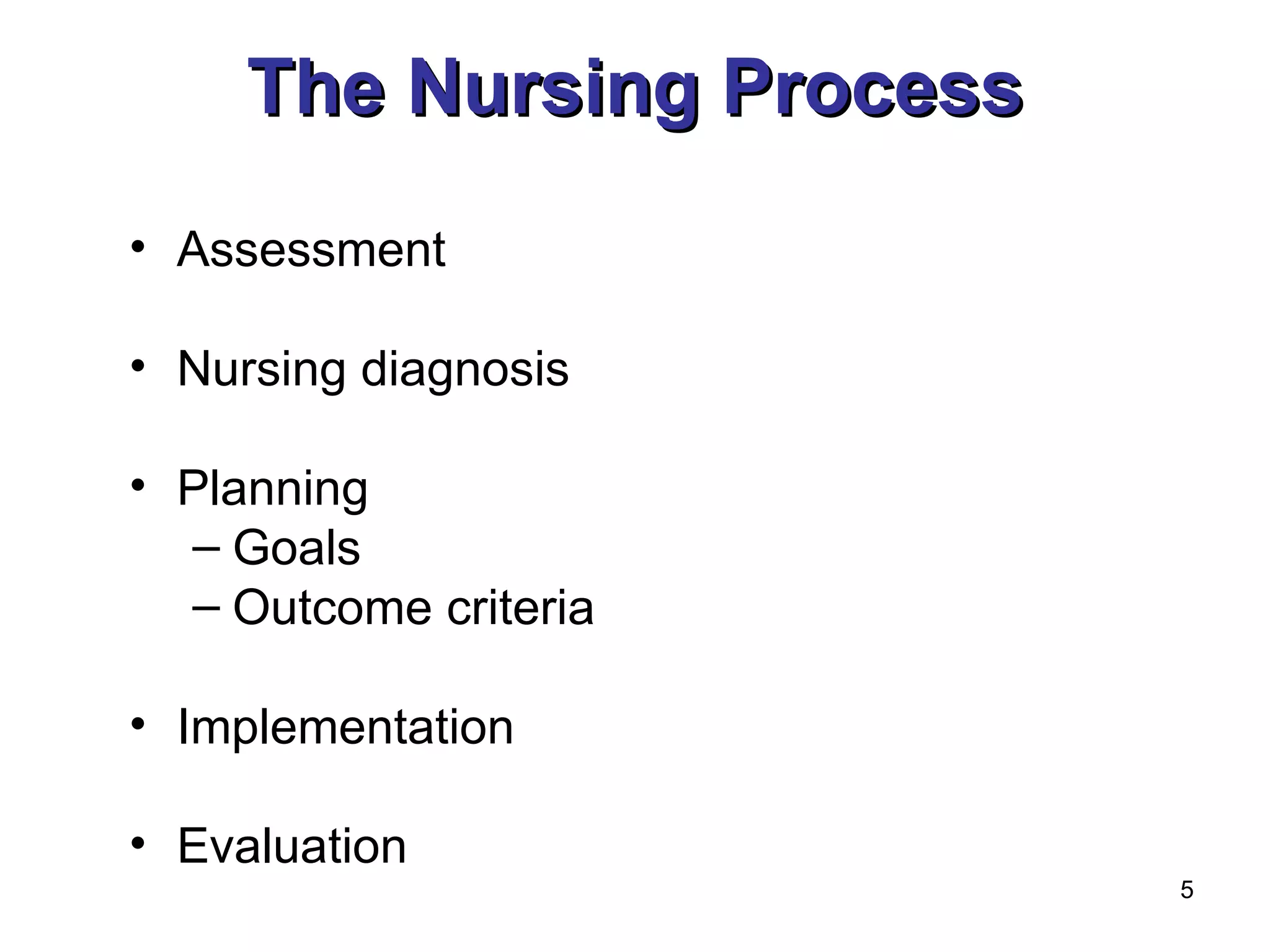 The Nursing Process

• Assessment

• Nursing diagnosis

• Planning
– Goals
– Outcome criteria

• Implementation

• Evaluation

5